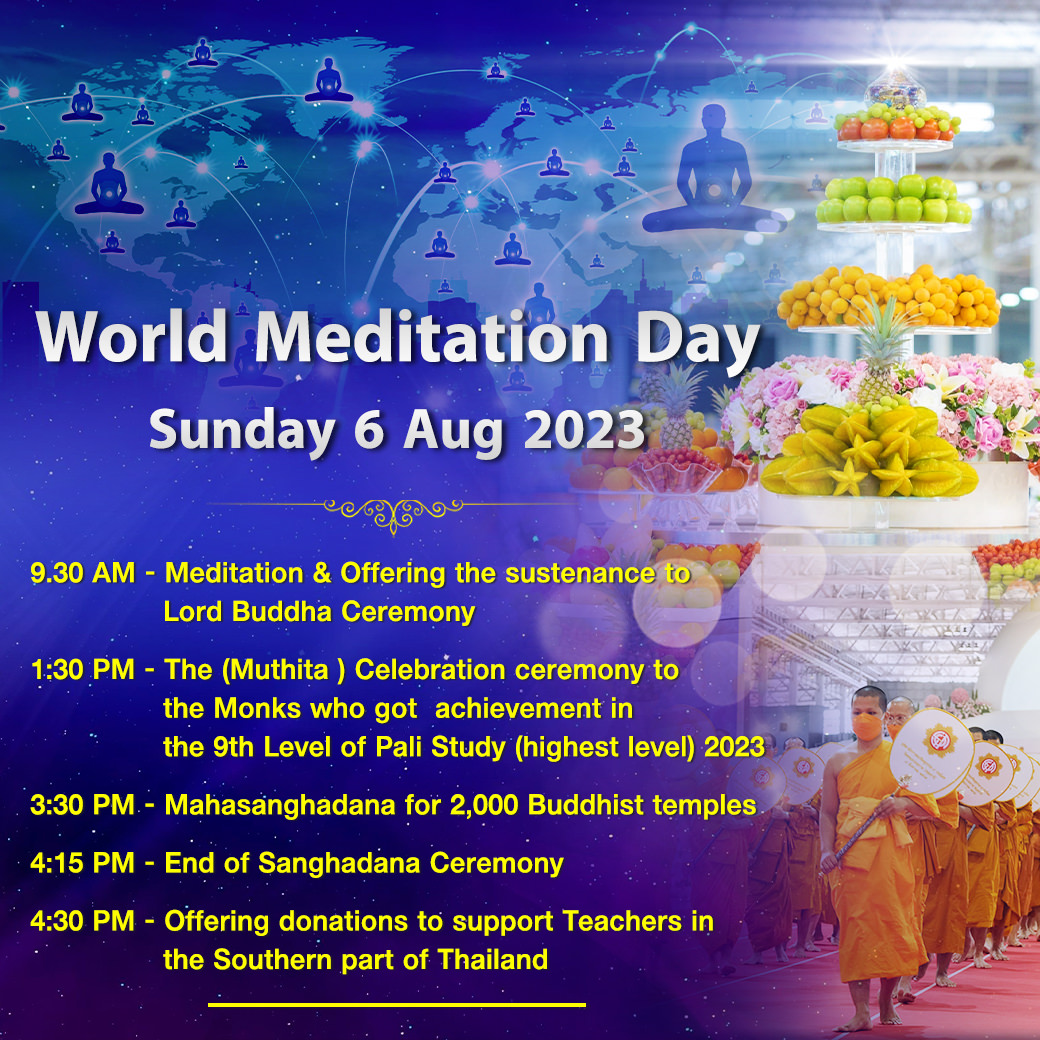 World Meditation Day

Sunday 6 Aug 2023

9.30 AM - Meditation & Offering the sustenance to Lord Buddha Ceremony

1:30 PM - The (Muthita ) Celebration ceremony to the Monks who got achievement in the 9th Level of Pali Study (highest level) 2023

3:30 PM - Mahasanghadana for 2,000 Buddhist temples

4:15 PM - End of Sanghadana Ceremony

4:30 PM - Offering donations to support Teachers in the Southern part of Thailand